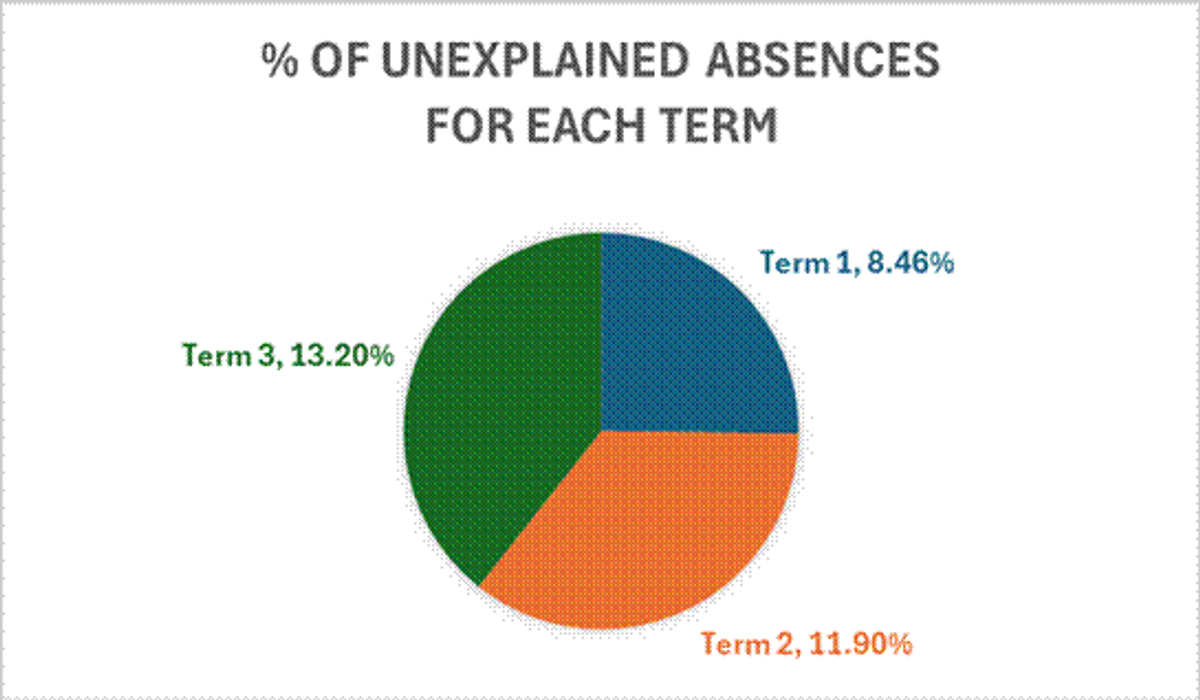 % OF UNEXPLAINED ABSENCES FOR EACH TERM

Term 1, 8.46%

Term 3, 13.20%

Term 2, 11.90%